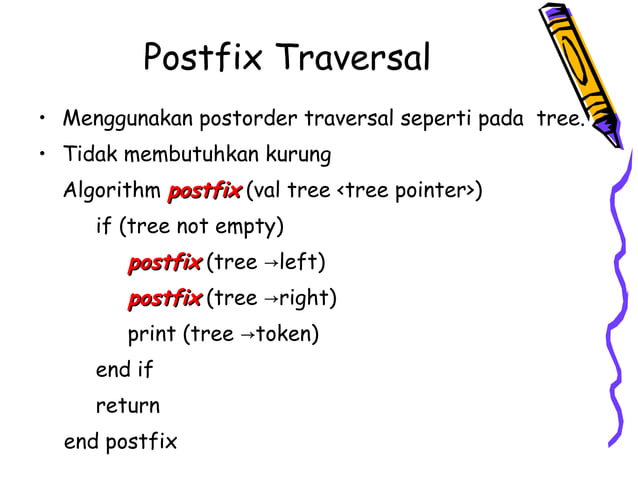 Postfix Traversal

• Menggunakan postorder traversal seperti pada tree.

• Tidak membutuhkan kurung

Algorithm postfix (val tree <tree pointer>)

if (tree not empty)

postfix (tree →left)

postfix (tree →right)

print (tree →token)

end if

return

end postfix